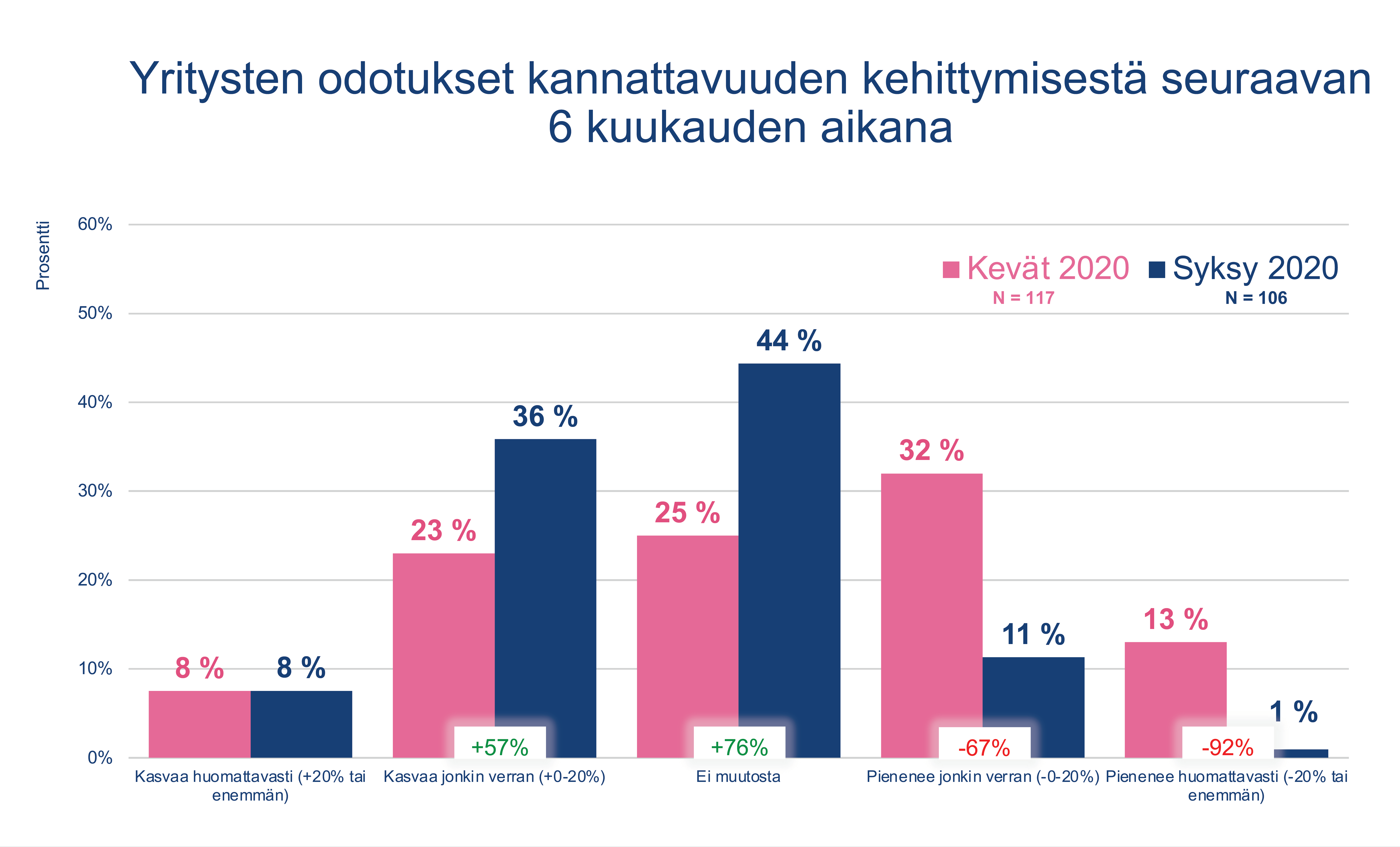 Yritysten odotukset kannattavuuden kehittymisestä seuraavan 6 kuukauden aikana

Prosentti

60%
50%
40%
30%
20%
10%
0%

Kevät 2020
N = 117
Syksy 2020
N = 106

8 %
8 %
23 %
36 %
25 %
44 %
32 %
11 %
13 %
1 %

+57%
+76%
-67%
-92%

Kasvaa huomattavasti (+20% tai enemmän)
Kasvaa jonkin verran (+0-20%)
Ei muutosta
Pienenee jonkin verran (-0-20%)
Pienenee huomattavasti (-20% tai enemmän)